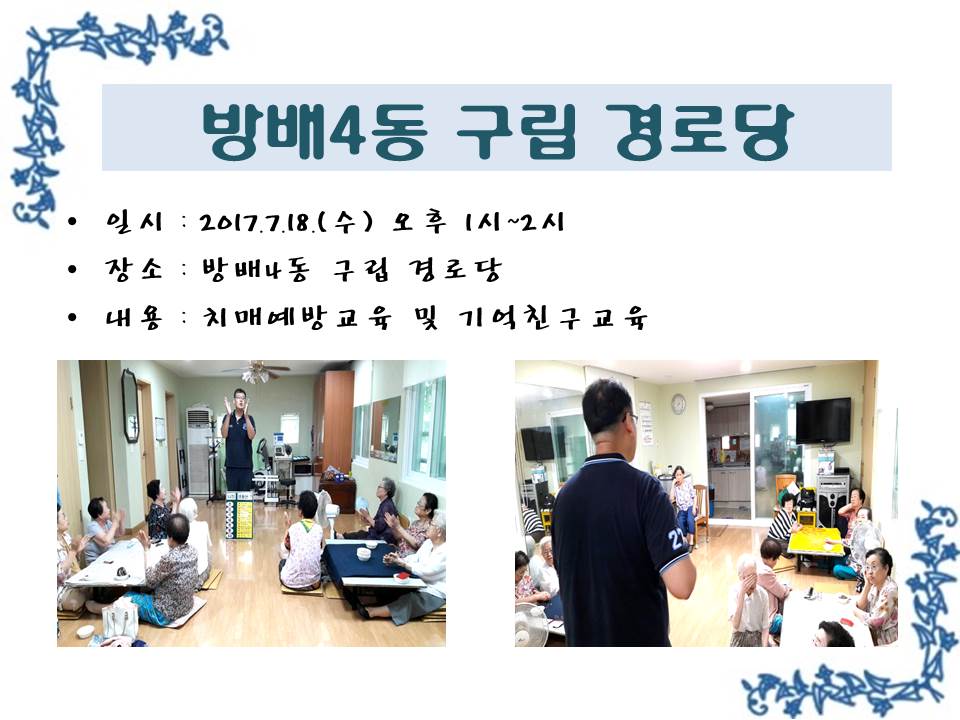 방배4동 구립 경로당

• 일시 : 2017.7.18.(수) 오후 1시~2시
• 장소 : 방배4동 구립 경로당
• 내용 : 치매예방교육 및 기억친구교육